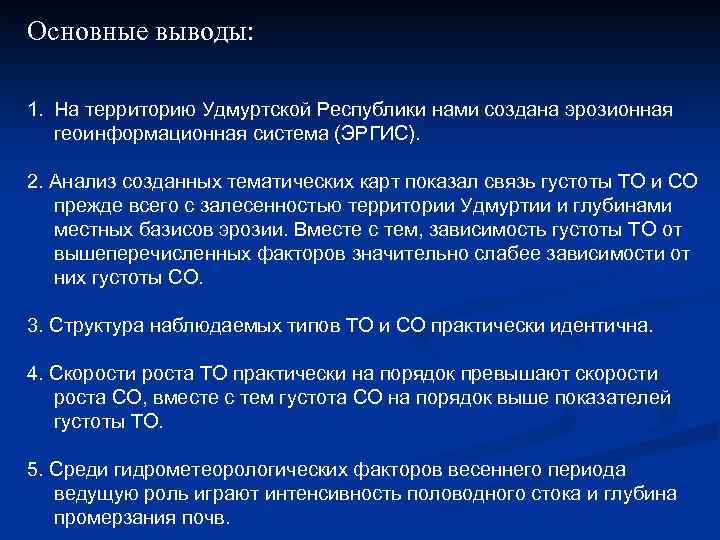 Основные выводы:

1. На территорию Удмуртской Республики нами создана эрозионная геоинформационная система (ЭРГИС).

2. Анализ созданных тематических карт показал связь густоты ТО и СО прежде всего с залесенностью территории Удмуртии и глубинами местных базисов эрозии. Вместе с тем, зависимость густоты ТО от вышеперечисленных факторов значительно слабее зависимости от них густоты СО.

3. Структура наблюдаемых типов ТО и СО практически идентична.

4. Скорости роста ТО практически на порядок превышают скорости роста СО, вместе с тем густота СО на порядок выше показателей густоты ТО.

5. Среди гидрометеорологических факторов весеннего периода ведущую роль играют интенсивность половодного стока и глубина промерзания почв.